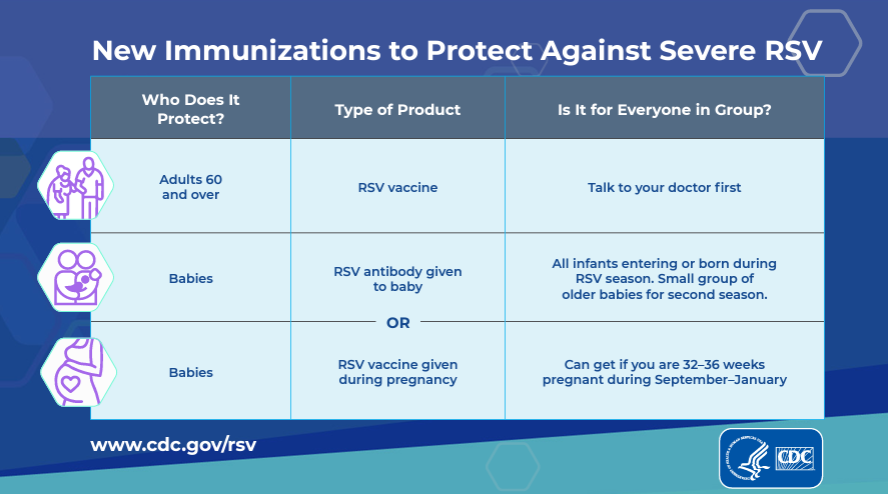 New Immunizations to Protect Against Severe RSV

| Who Does It Protect? | Type of Product | Is It for Everyone in Group? |
|---|---|---|
| Adults 60 and over | RSV vaccine | Talk to your doctor first |
| Babies | RSV antibody given to baby | All infants entering or born during RSV season. Small group of older babies for second season. |
| | OR | |
| Babies | RSV vaccine given during pregnancy | Can get if you are 32–36 weeks pregnant during September–January |

www.cdc.gov/rsv

CDC